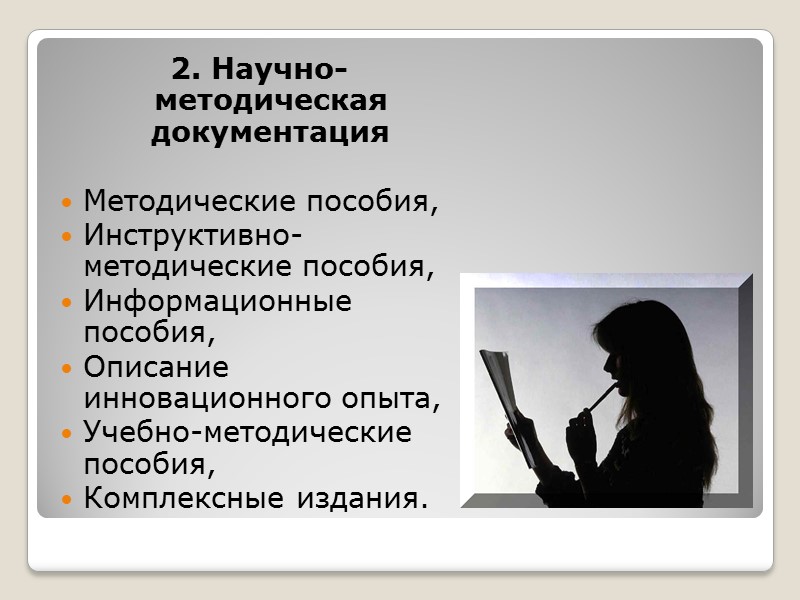 2. Научно-методическая документация

- Методические пособия,
- Инструктивно-методические пособия,
- Информационные пособия,
- Описание инновационного опыта,
- Учебно-методические пособия,
- Комплексные издания.